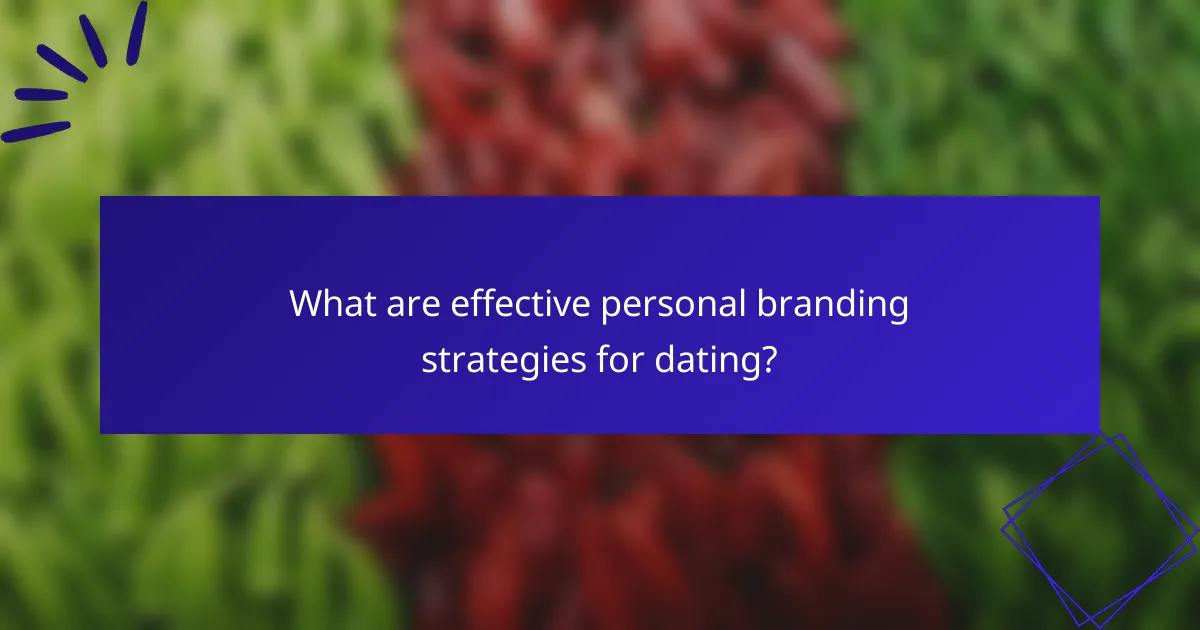 What are effective personal branding strategies for dating?